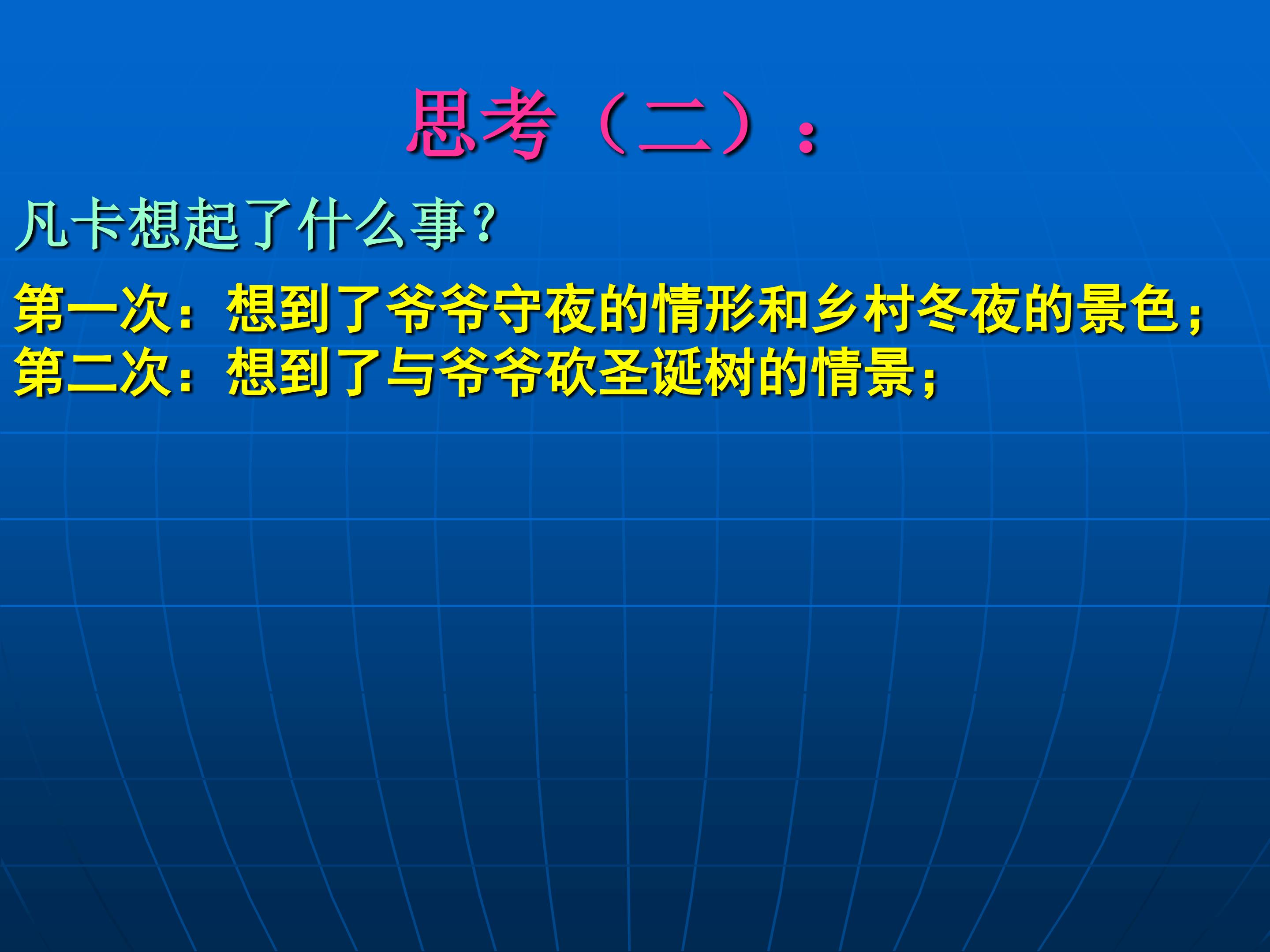 思考（二）：

凡卡想起了什么事？

第一次：想到了爷爷守夜的情形和乡村冬夜的景色；
第二次：想到了与爷爷砍圣诞树的情景；